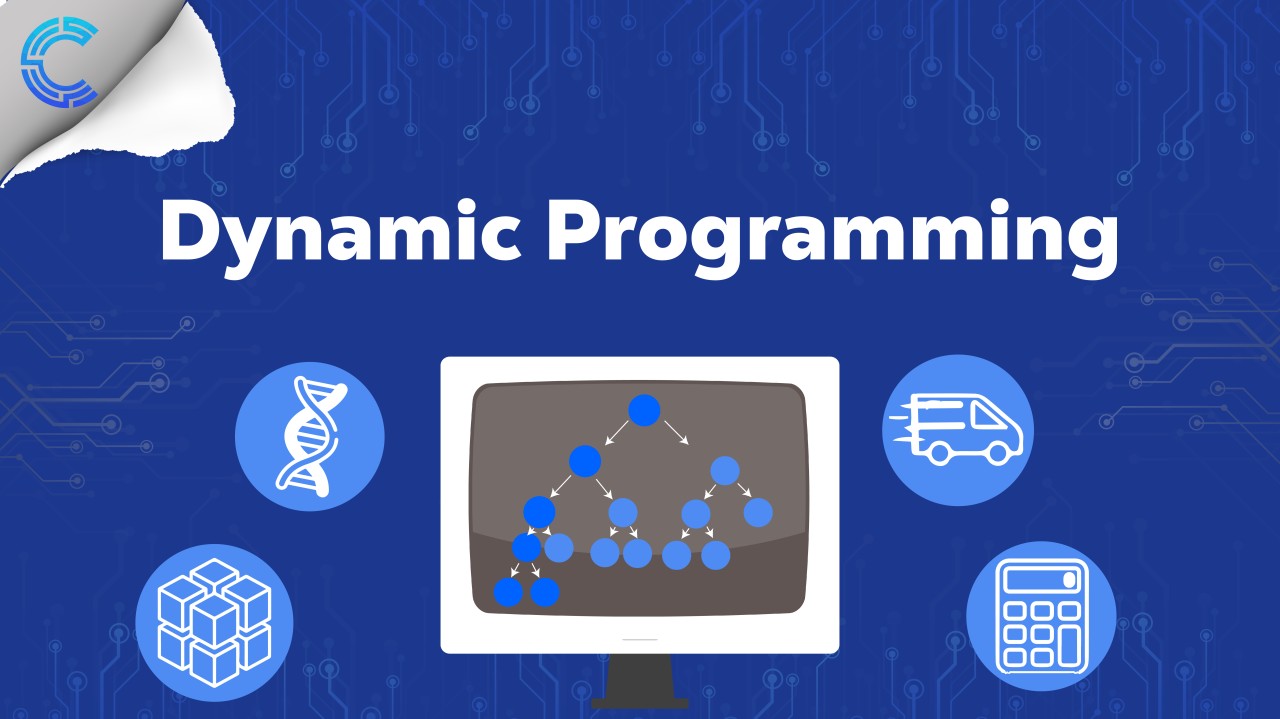 Dynamic Programming